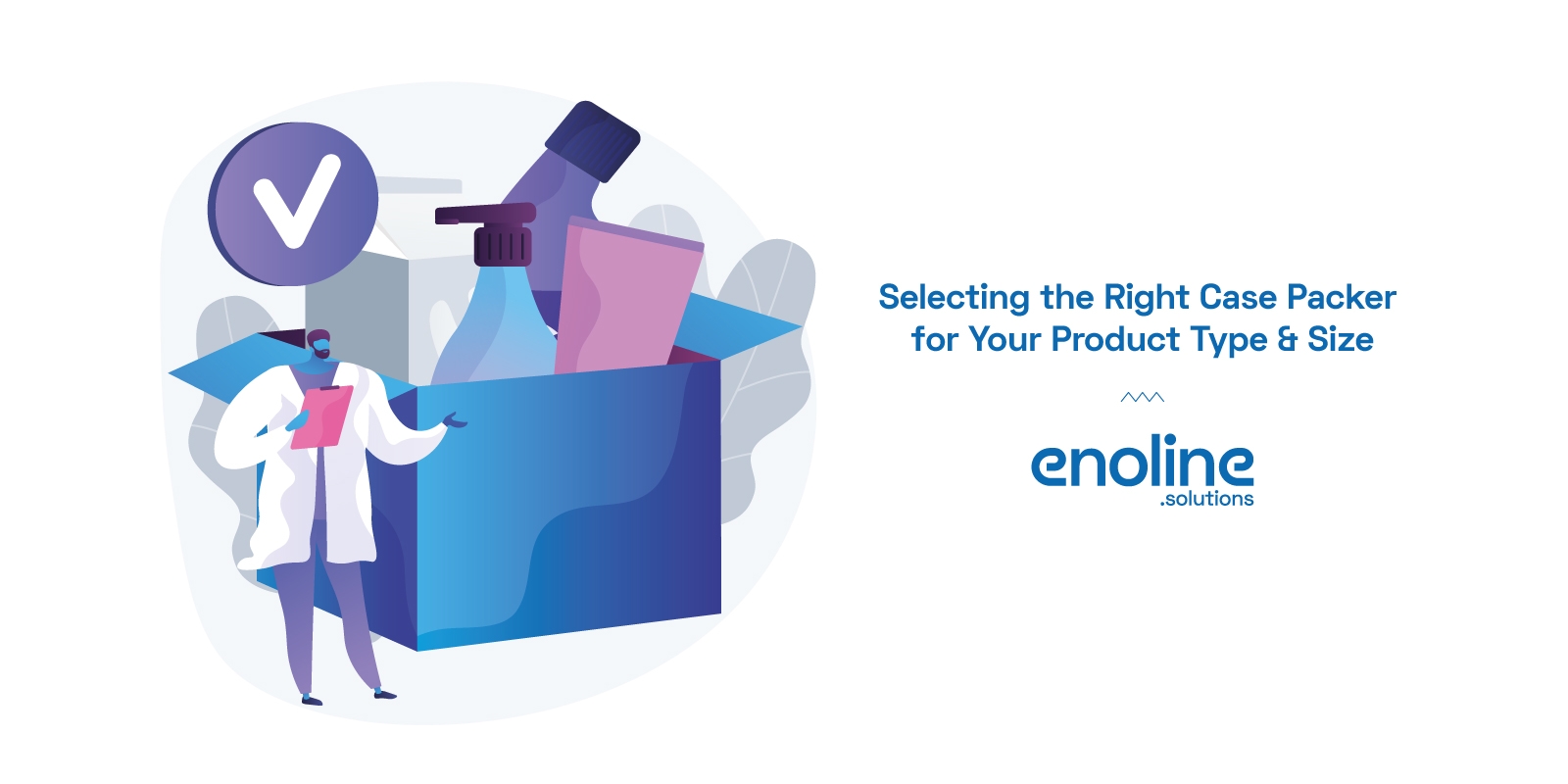 Selecting the Right Case Packer for Your Product Type & Size

enoline
.solutions